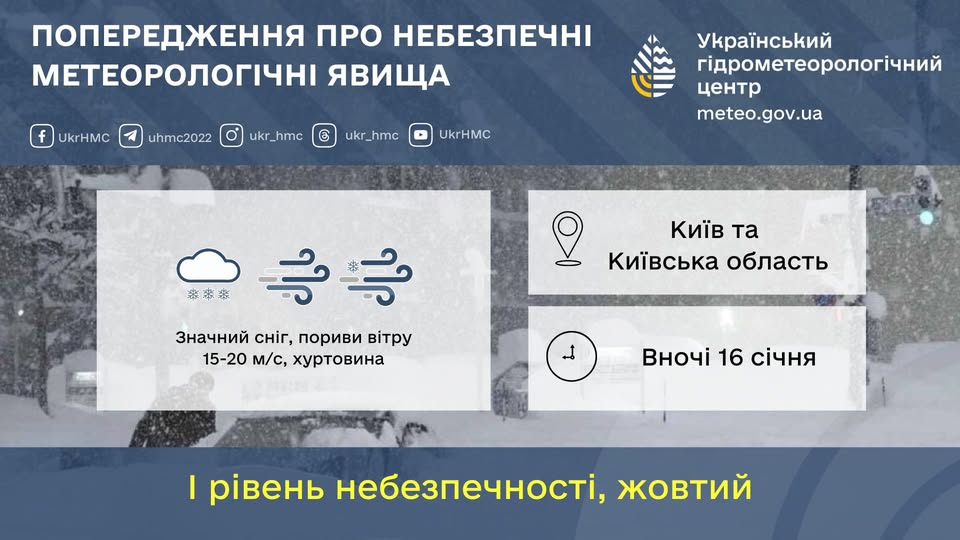 ПОПЕРЕДЖЕННЯ ПРО НЕБЕЗПЕЧНІ МЕТЕОРОЛОГІЧНІ ЯВИЩА

Український гідрометеорологічний центр
meteo.gov.ua

UkrHMC uhmc2022 ukr_hmc ukr_hmc UkrHMC

Значний сніг, пориви вітру 15-20 м/с, хуртовина

Київ та Київська область

Вночі 16 січня

I рівень небезпечності, жовтий